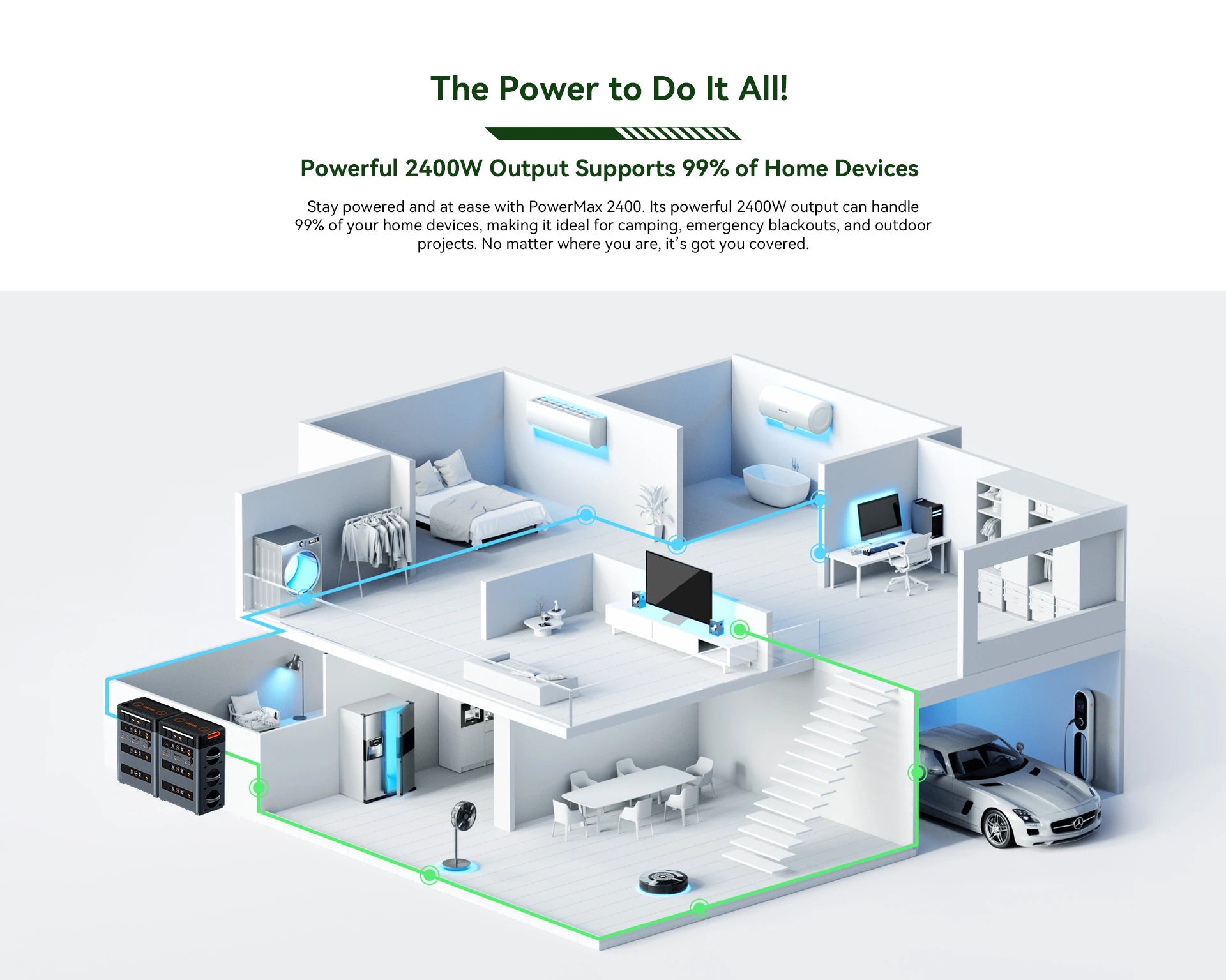 The Power to Do It All!

Powerful 2400W Output Supports 99% of Home Devices

Stay powered and at ease with PowerMax 2400. Its powerful 2400W output can handle 99% of your home devices, making it ideal for camping, emergency blackouts, and outdoor projects. No matter where you are, it's got you covered.